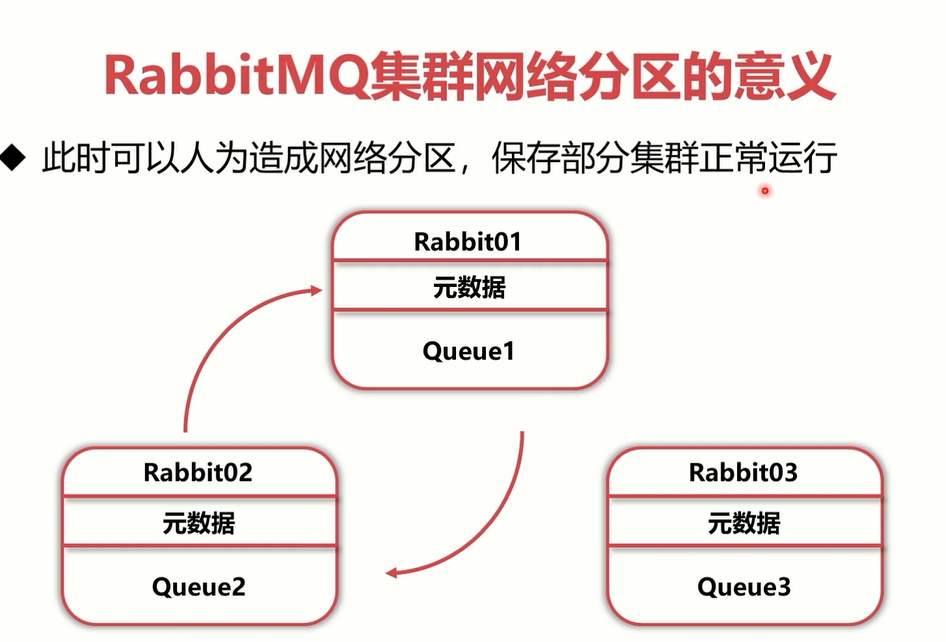 RabbitMQ集群网络分区的意义

◆ 此时可以人为造成网络分区，保存部分集群正常运行

Rabbit01
元数据
Queue1

Rabbit02
元数据
Queue2

Rabbit03
元数据
Queue3